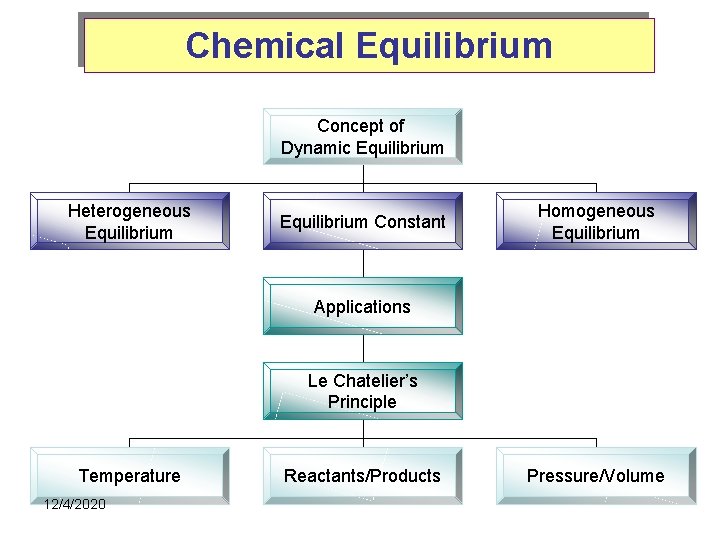 Chemical Equilibrium

Concept of Dynamic Equilibrium

Heterogeneous Equilibrium

Equilibrium Constant

Homogeneous Equilibrium

Applications

Le Chatelier's Principle

Temperature

Reactants/Products

Pressure/Volume

12/4/2020